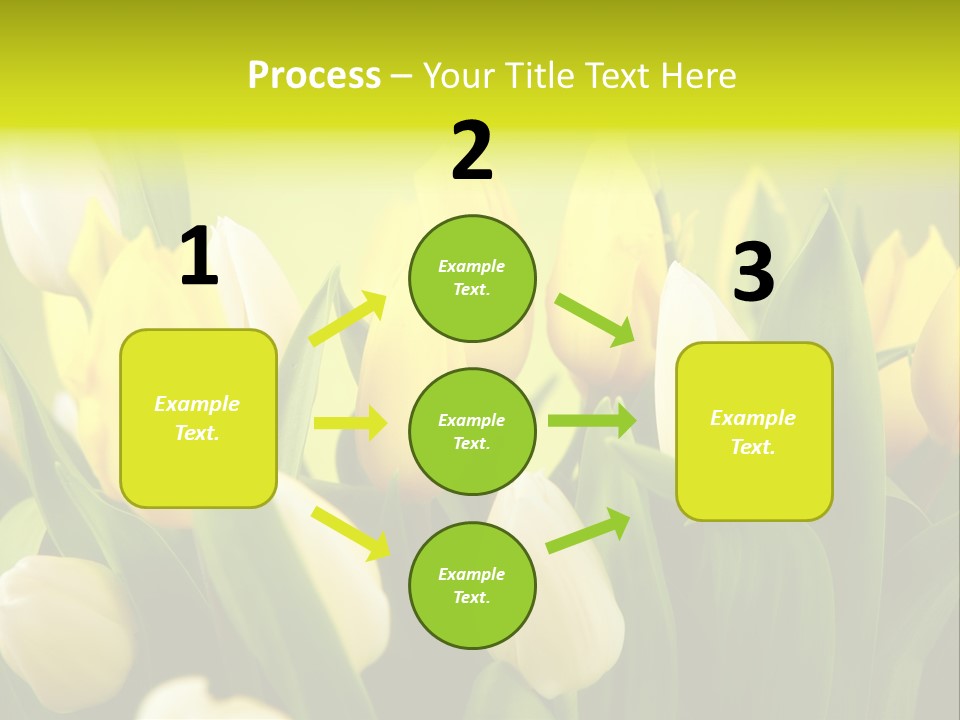 Process – Your Title Text Here

1

Example Text.

2

Example Text.

Example Text.

Example Text.

3

Example Text.